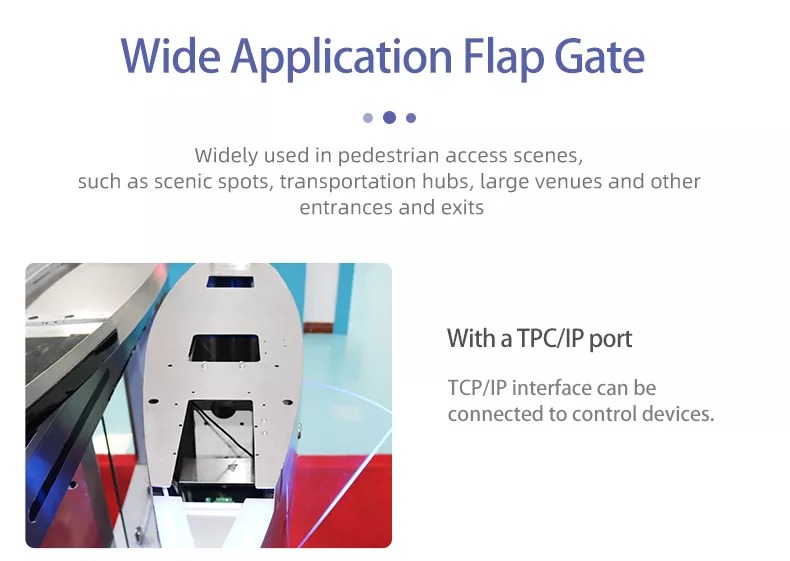 Wide Application Flap Gate

Widely used in pedestrian access scenes, such as scenic spots, transportation hubs, large venues and other entrances and exits

With a TPC/IP port

TCP/IP interface can be connected to control devices.